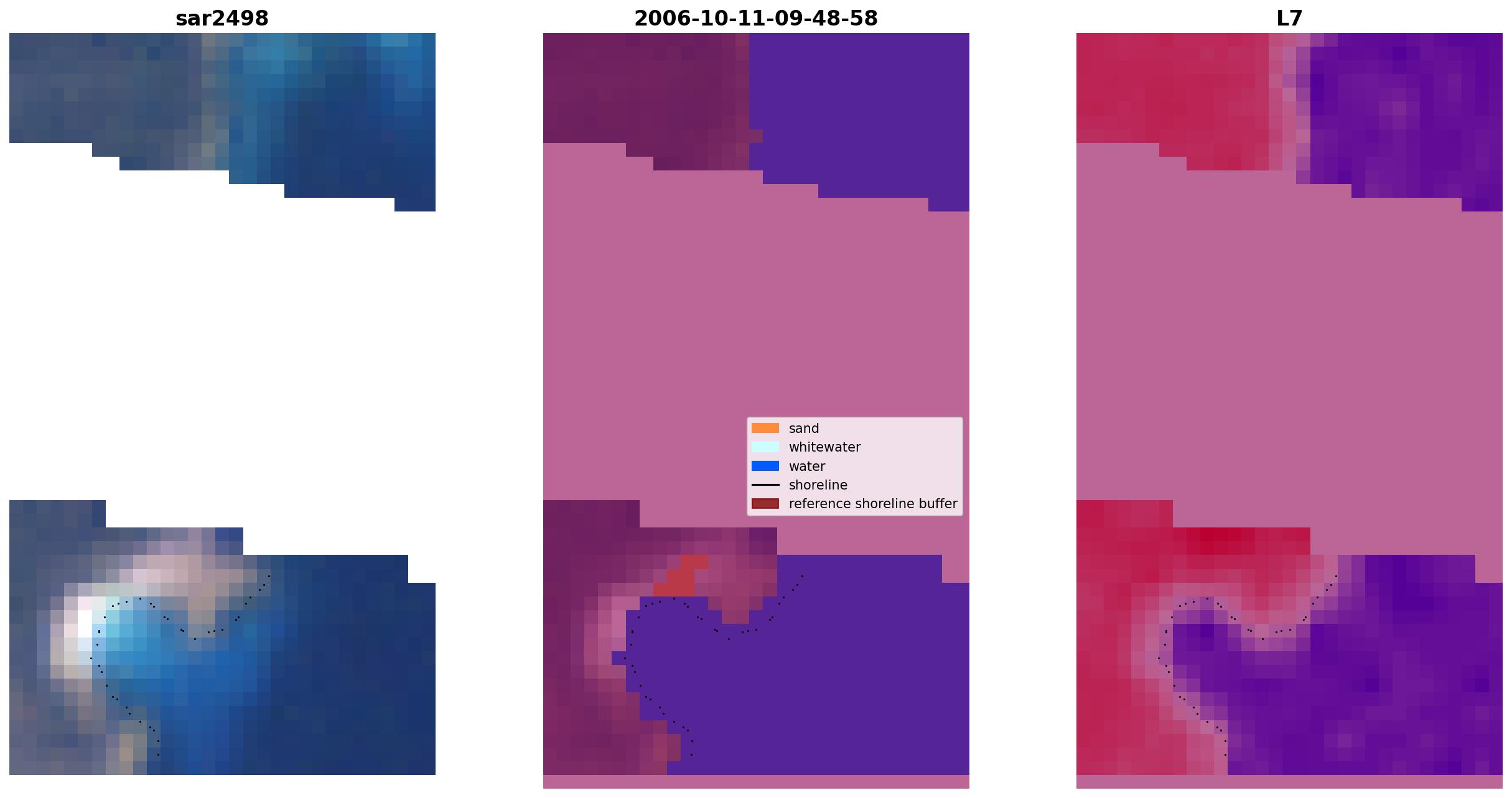 sar2498

2006-10-11-09-48-58

L7

sand
whitewater
water
shoreline
reference shoreline buffer